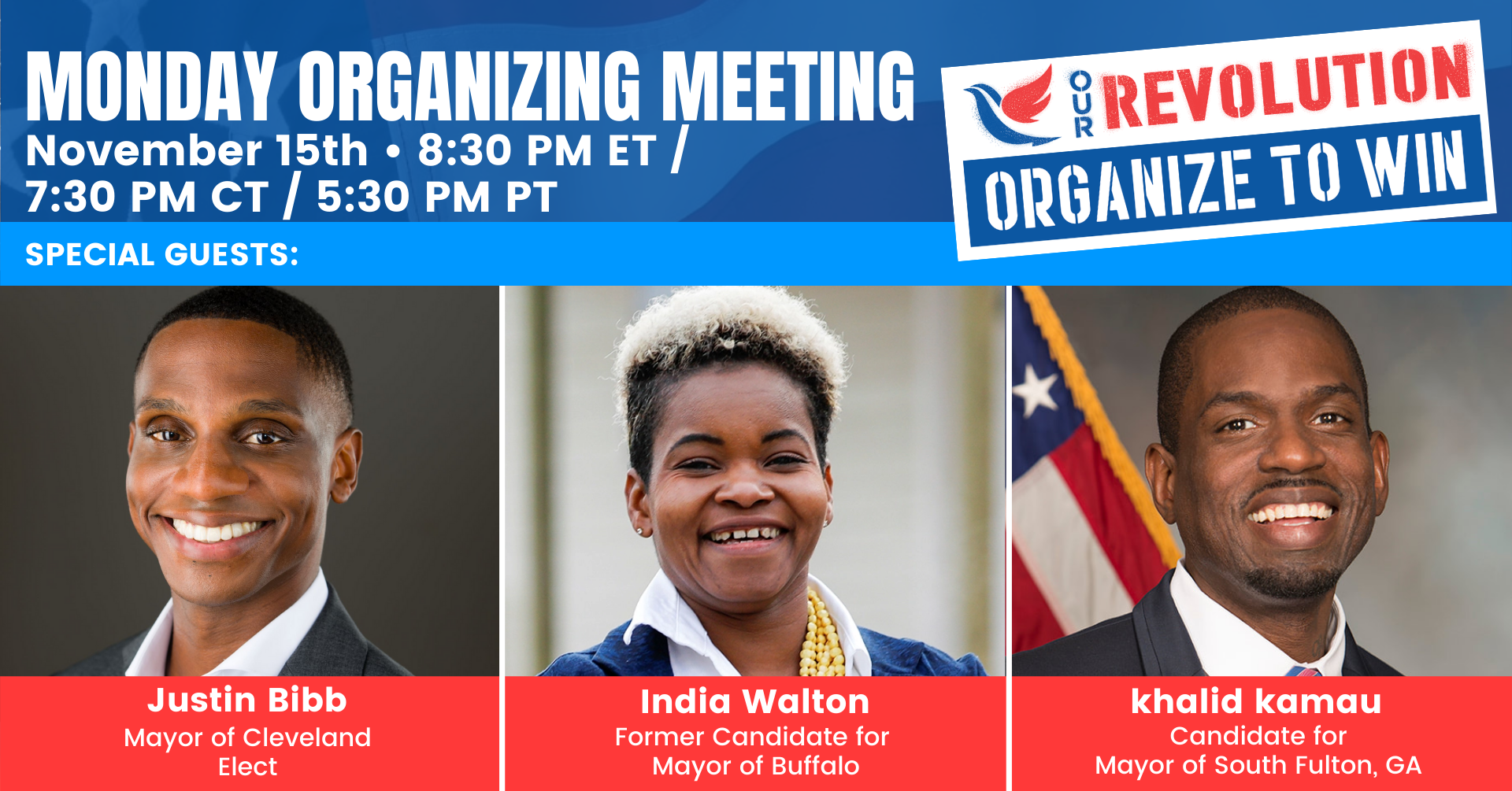 MONDAY ORGANIZING MEETING
November 15th • 8:30 PM ET / 7:30 PM CT / 5:30 PM PT

OUR REVOLUTION
ORGANIZE TO WIN

SPECIAL GUESTS:

Justin Bibb
Mayor of Cleveland Elect

India Walton
Former Candidate for Mayor of Buffalo

khalid kamau
Candidate for Mayor of South Fulton, GA